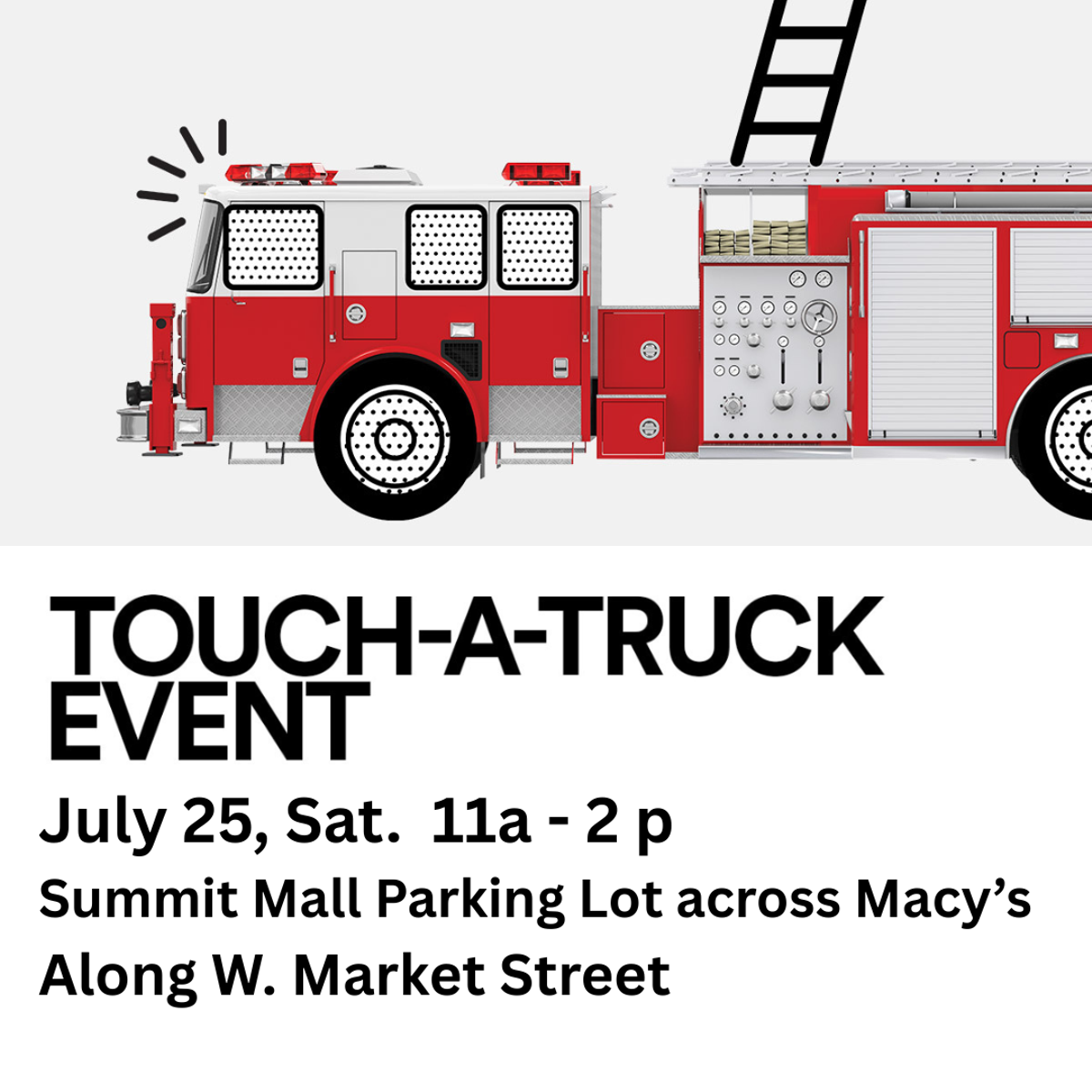 TOUCH-A-TRUCK EVENT

July 25, Sat.  11a - 2 p

Summit Mall Parking Lot across Macy's

Along W. Market Street